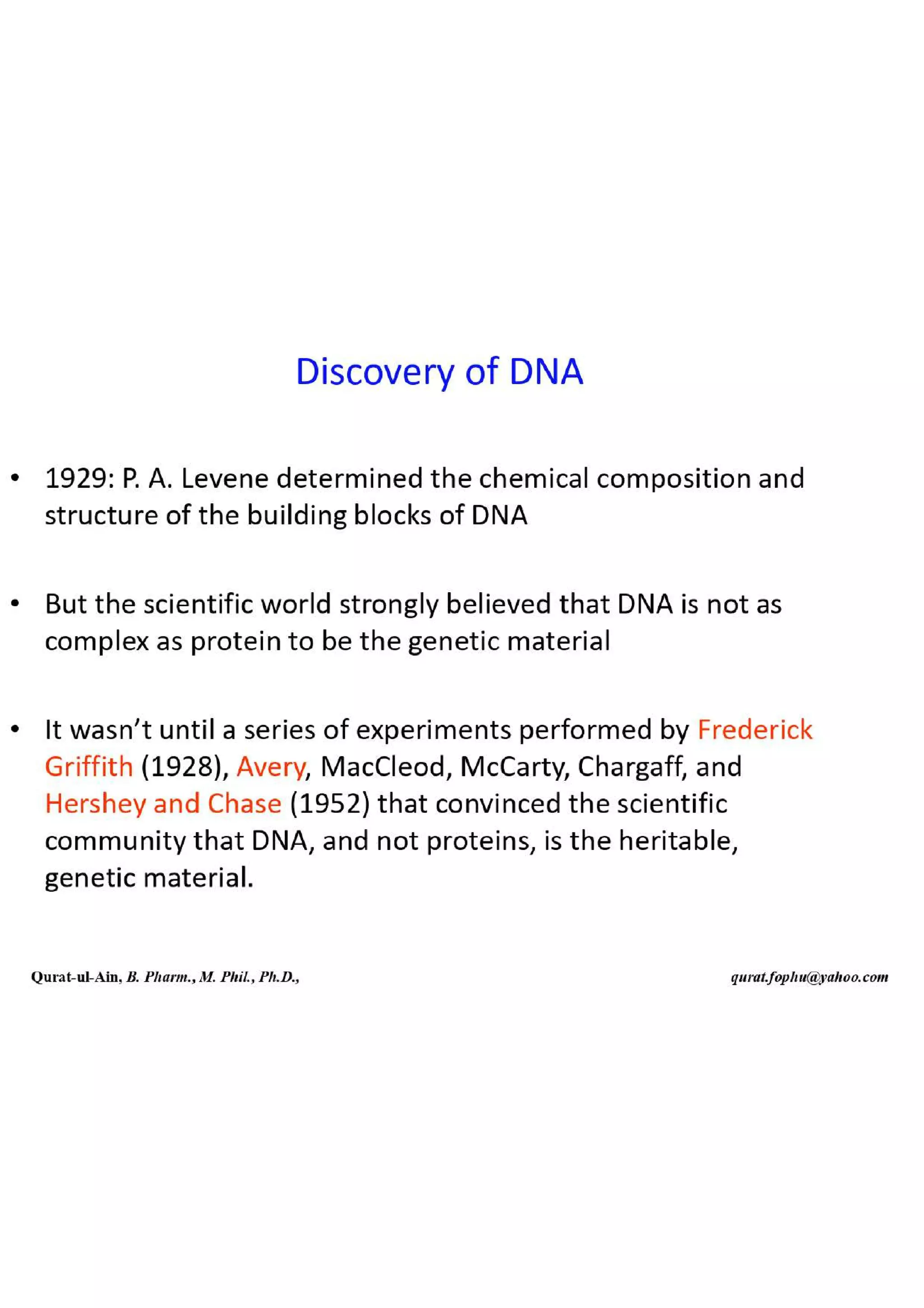 Discovery of DNA

• 1929: P. A. Levene determined the chemical composition and structure of the building blocks of DNA

• But the scientific world strongly believed that DNA is not as complex as protein to be the genetic material

• It wasn't until a series of experiments performed by Frederick Griffith (1928), Avery, MacCleod, McCarty, Chargaff, and Hershey and Chase (1952) that convinced the scientific community that DNA, and not proteins, is the heritable, genetic material.

Qurat-ul-Ain, B. Pharm., M. Phil., Ph.D.,

qurat.fophu@yahoo.com